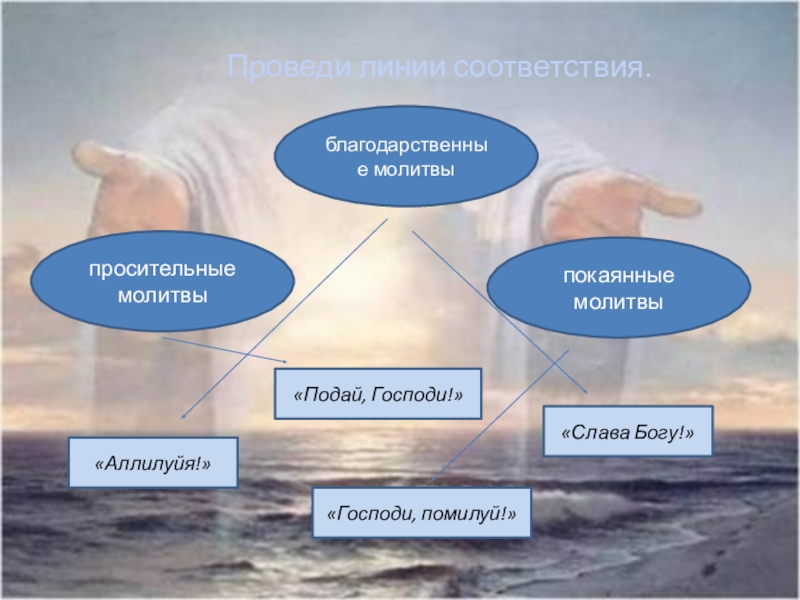 Проведи линии соответствия.

благодарственные молитвы

просительные молитвы

покаянные молитвы

«Подай, Господи!»

«Слава Богу!»

«Аллилуйя!»

«Господи, помилуй!»